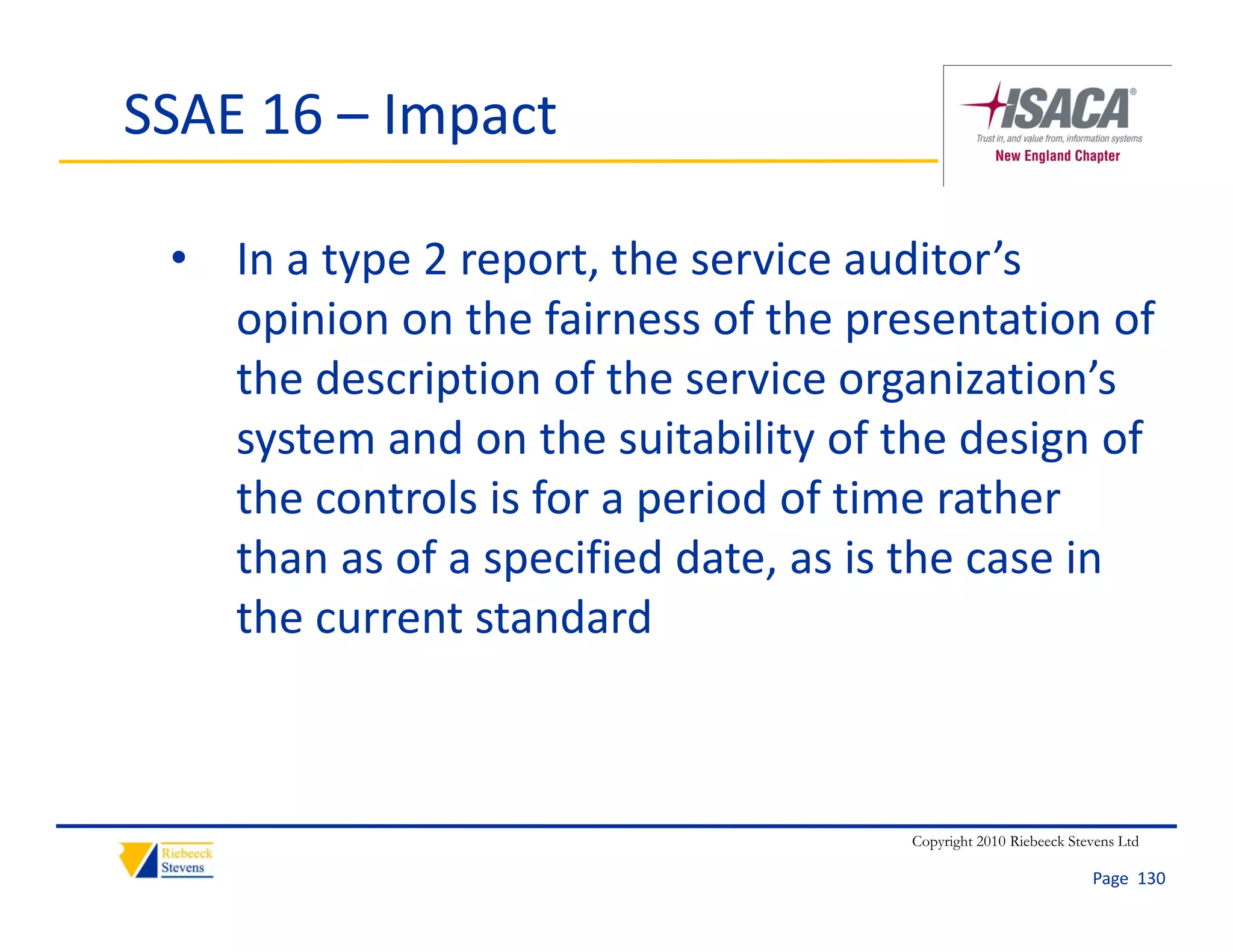 SSAE 16 – Impact

ISACA®
Trust in, and value from, information systems
New England Chapter

• In a type 2 report, the service auditor's opinion on the fairness of the presentation of the description of the service organization's system and on the suitability of the design of the controls is for a period of time rather than as of a specified date, as is the case in the current standard

Riebeeck Stevens

Copyright 2010 Riebeeck Stevens Ltd

Page 130